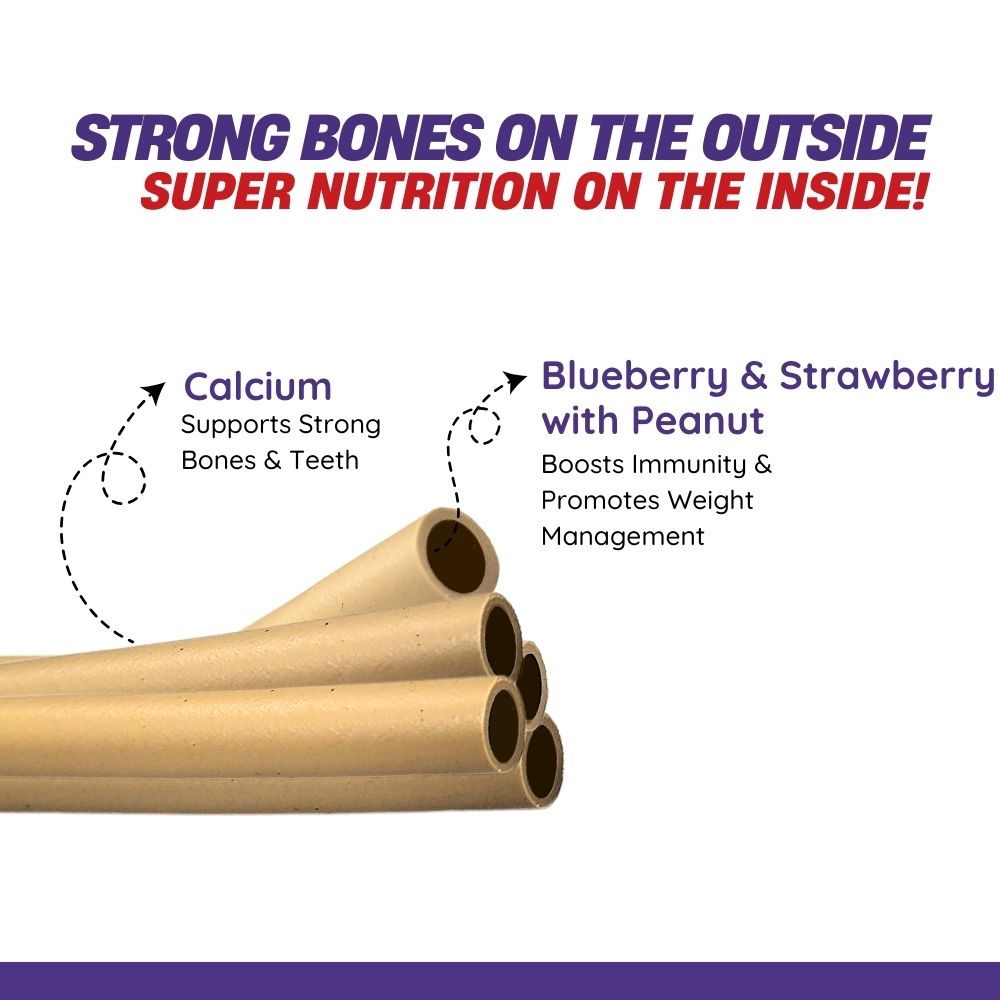 STRONG BONES ON THE OUTSIDE
SUPER NUTRITION ON THE INSIDE!

Calcium
Supports Strong Bones & Teeth

Blueberry & Strawberry with Peanut
Boosts Immunity & Promotes Weight Management